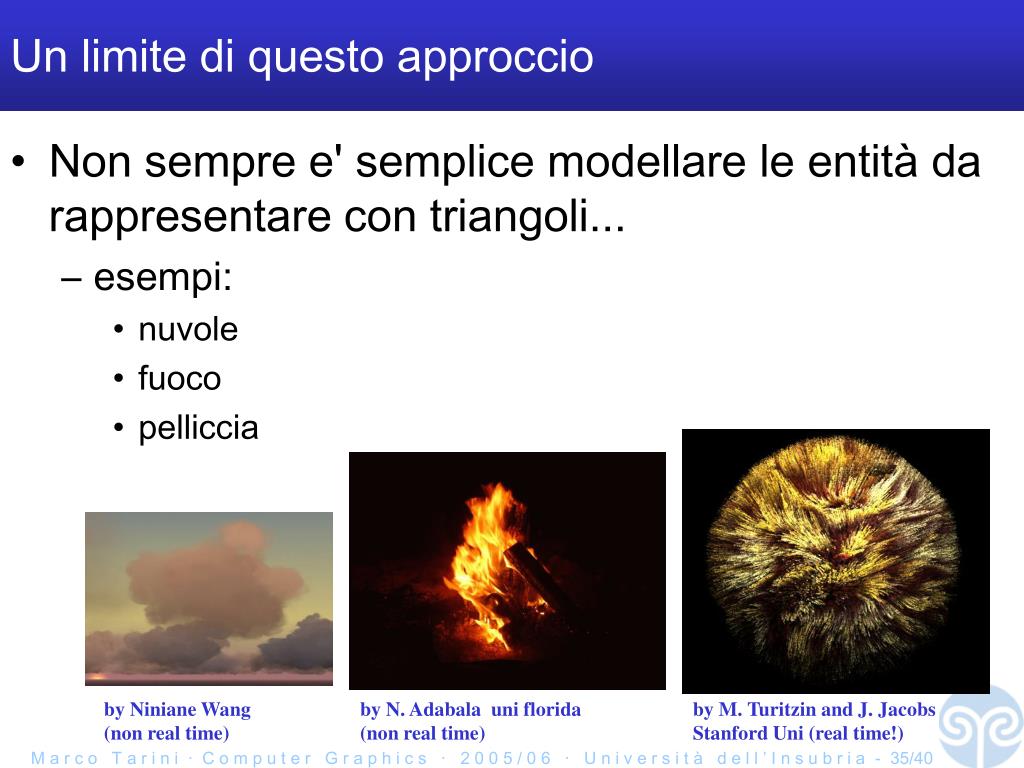 Un limite di questo approccio

• Non sempre e' semplice modellare le entità da rappresentare con triangoli...
– esempi:
• nuvole
• fuoco
• pelliccia

by Niniane Wang
(non real time)

by N. Adabala uni florida
(non real time)

by M. Turitzin and J. Jacobs
Stanford Uni (real time!)

Marco Tarini · Computer Graphics · 2005/06 · Università dell'Insubria - 35/40